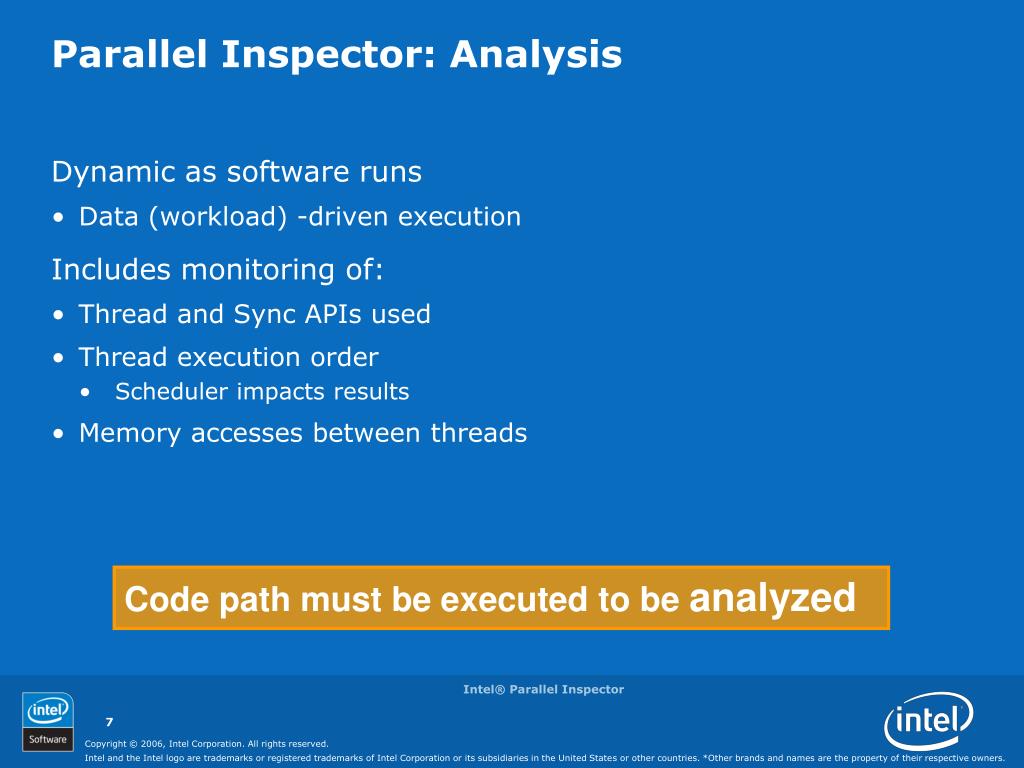 Parallel Inspector: Analysis

Dynamic as software runs

• Data (workload) -driven execution

Includes monitoring of:

• Thread and Sync APIs used

• Thread execution order

• Scheduler impacts results

• Memory accesses between threads

Code path must be executed to be analyzed

Intel® Parallel Inspector

intel Software

7

Copyright © 2006, Intel Corporation. All rights reserved.

Intel and the Intel logo are trademarks or registered trademarks of Intel Corporation or its subsidiaries in the United States or other countries. *Other brands and names are the property of their respective owners.

intel